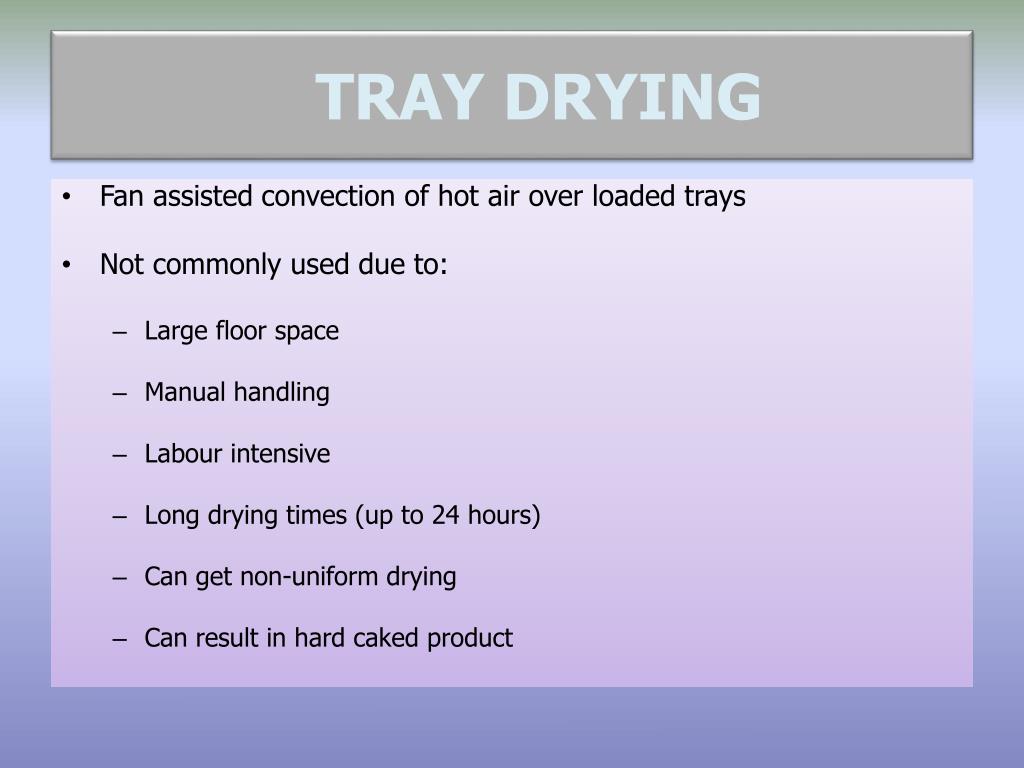 TRAY DRYING

• Fan assisted convection of hot air over loaded trays

• Not commonly used due to:

– Large floor space

– Manual handling

– Labour intensive

– Long drying times (up to 24 hours)

– Can get non-uniform drying

– Can result in hard caked product